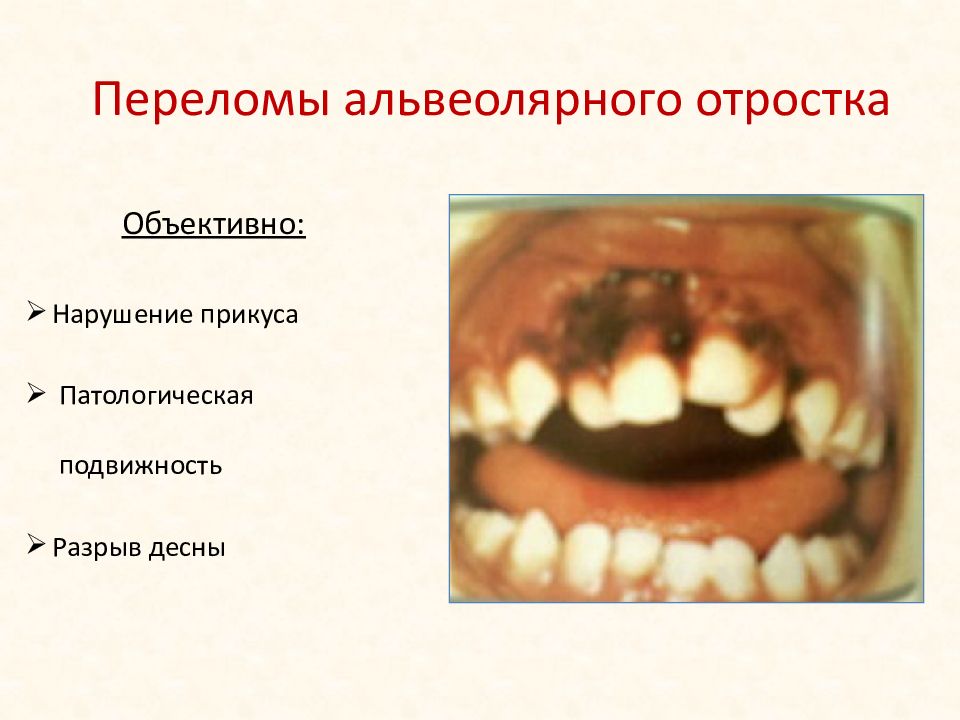 Переломы альвеолярного отростка

Объективно:

➢ Нарушение прикуса

➢ Патологическая подвижность

➢ Разрыв десны